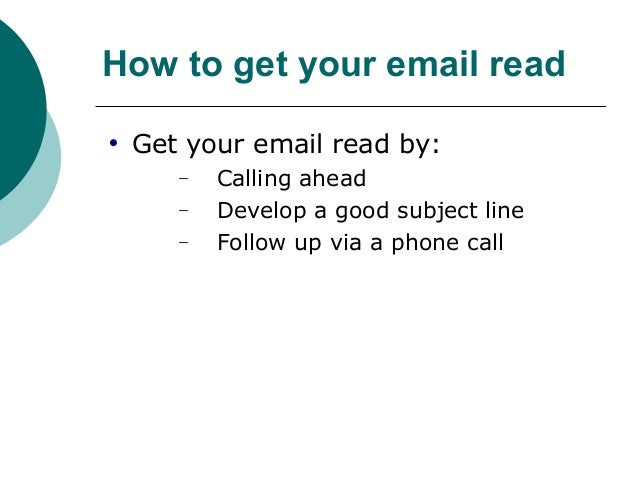 How to get your email read

• Get your email read by:
– Calling ahead
– Develop a good subject line
– Follow up via a phone call